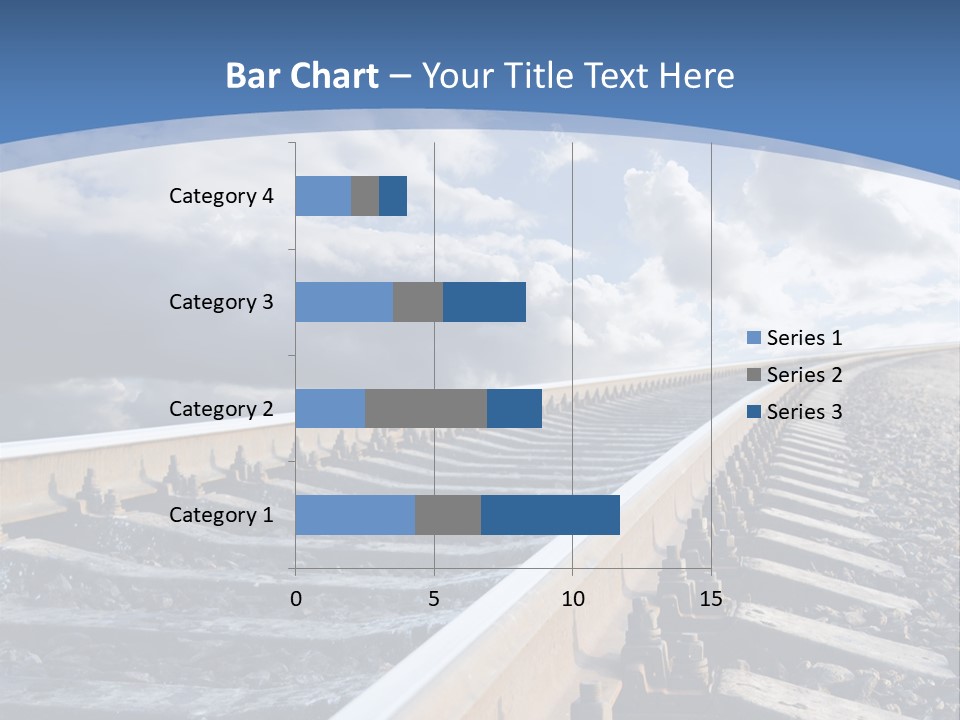 Bar Chart – Your Title Text Here

Category 4
Category 3
Category 2
Category 1

0
5
10
15

Series 1
Series 2
Series 3